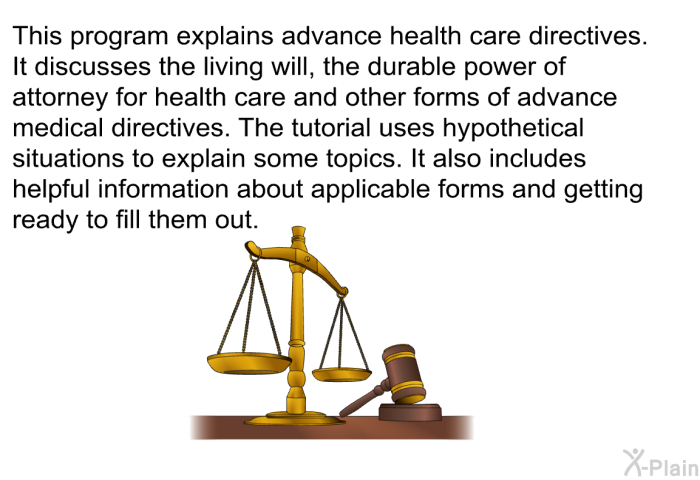 This program explains advance health care directives. It discusses the living will, the durable power of attorney for health care and other forms of advance medical directives. The tutorial uses hypothetical situations to explain some topics. It also includes helpful information about applicable forms and getting ready to fill them out.

X-Plain